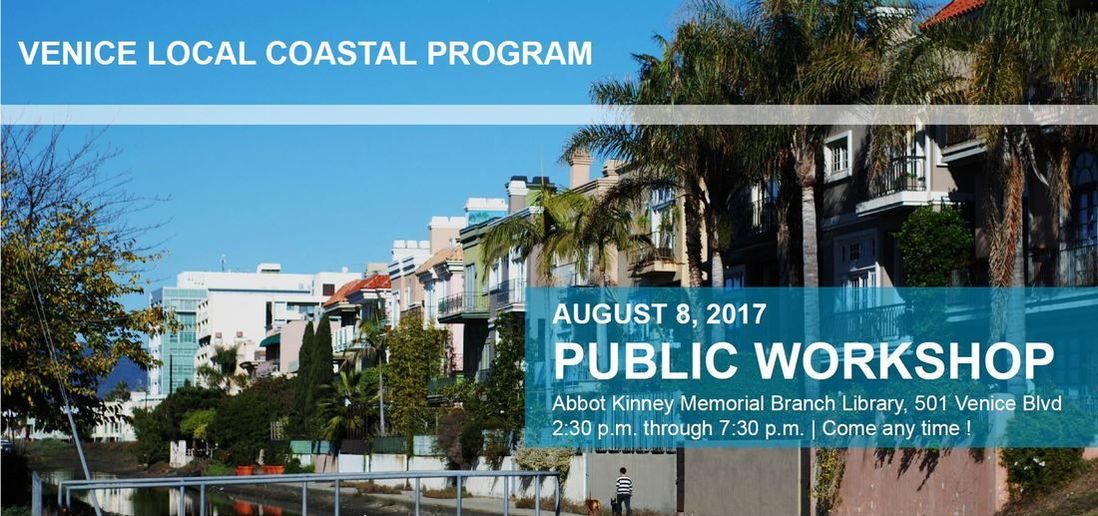 VENICE LOCAL COASTAL PROGRAM

AUGUST 8, 2017
PUBLIC WORKSHOP
Abbot Kinney Memorial Branch Library, 501 Venice Blvd
2:30 p.m. through 7:30 p.m. | Come any time !